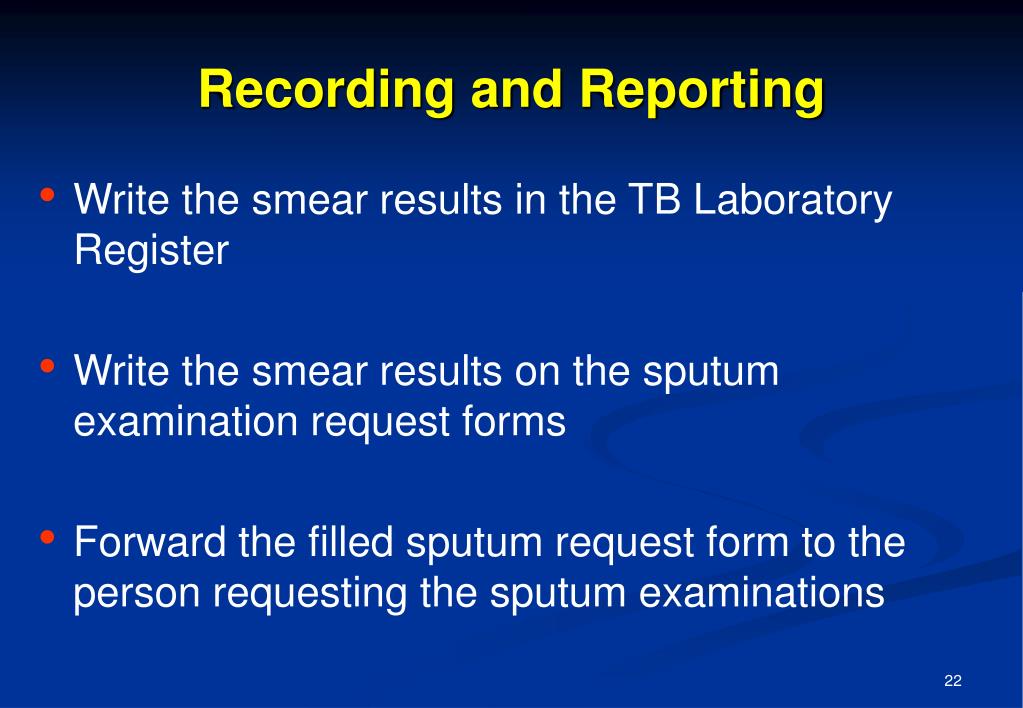 Recording and Reporting

• Write the smear results in the TB Laboratory Register

• Write the smear results on the sputum examination request forms

• Forward the filled sputum request form to the person requesting the sputum examinations

22